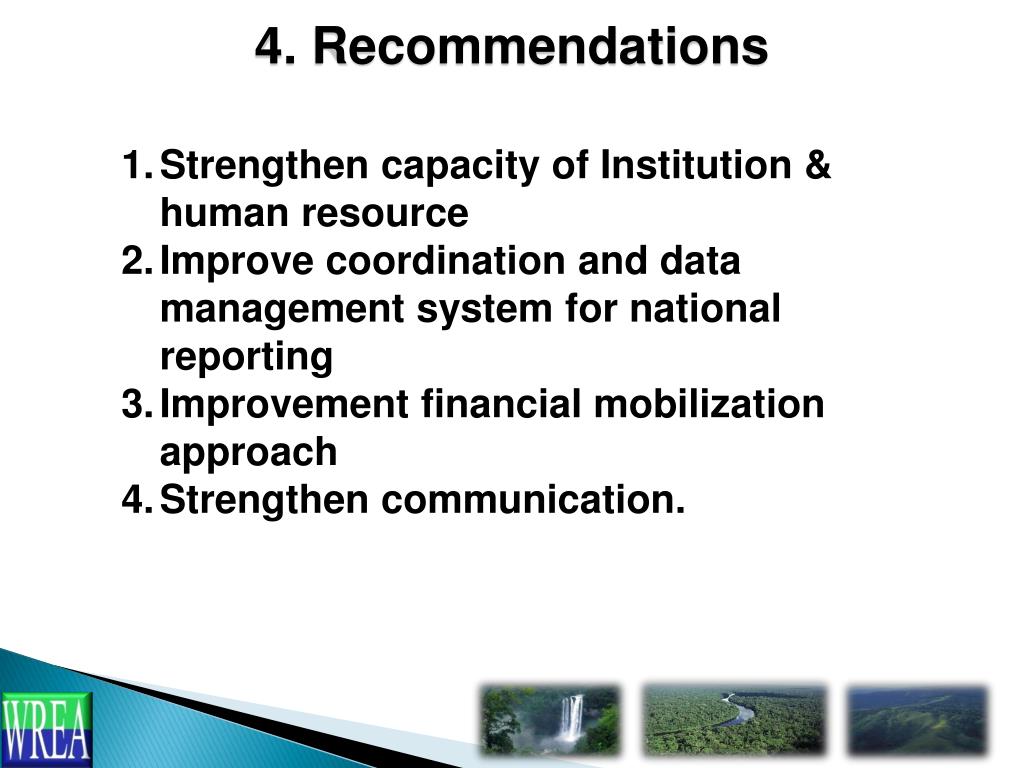 4. Recommendations

1. Strengthen capacity of Institution & human resource
2. Improve coordination and data management system for national reporting
3. Improvement financial mobilization approach
4. Strengthen communication.

WREA